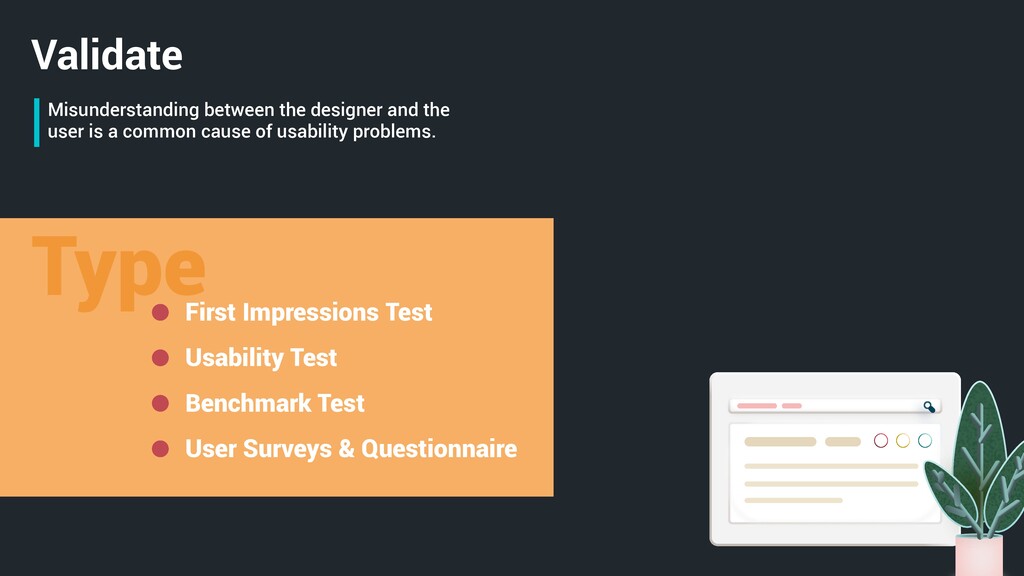 Validate

Misunderstanding between the designer and the user is a common cause of usability problems.

Type

First Impressions Test

Usability Test

Benchmark Test

User Surveys & Questionnaire